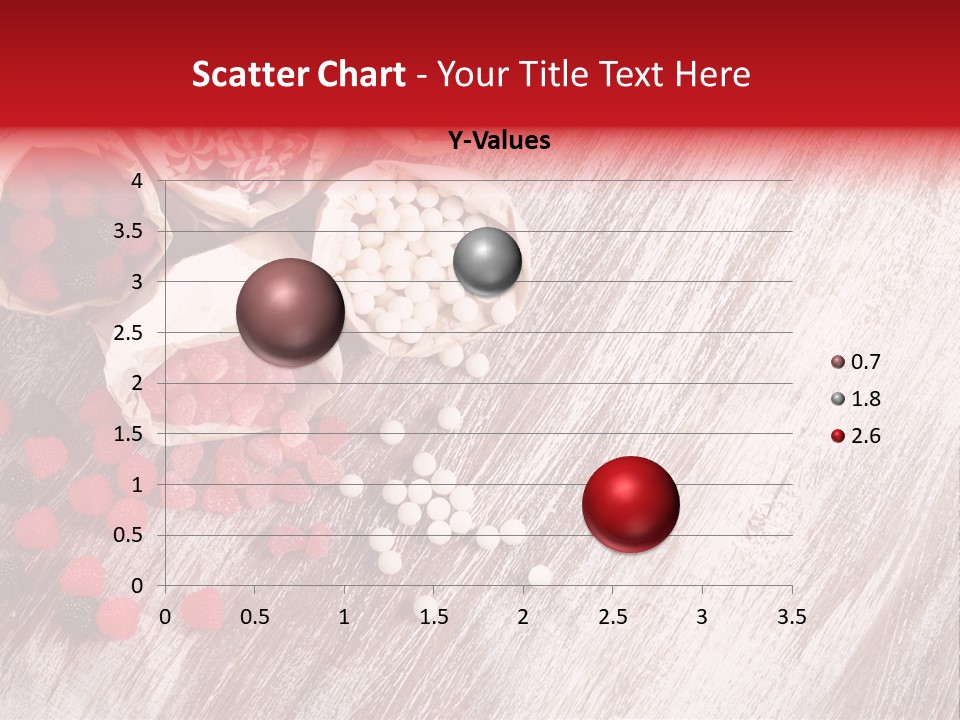 Scatter Chart - Your Title Text Here

Y-Values

4
3.5
3
2.5
2
1.5
1
0.5
0

0 0.5 1 1.5 2 2.5 3 3.5

0.7
1.8
2.6